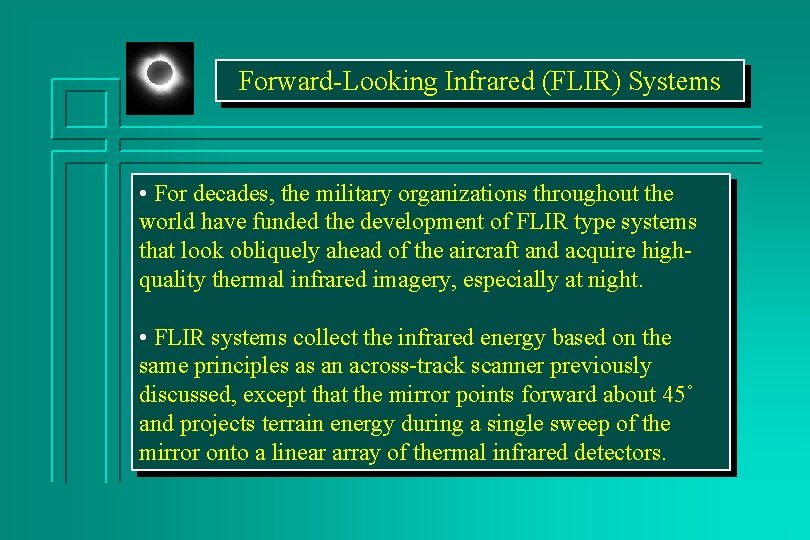 Forward-Looking Infrared (FLIR) Systems

• For decades, the military organizations throughout the world have funded the development of FLIR type systems that look obliquely ahead of the aircraft and acquire high-quality thermal infrared imagery, especially at night.

• FLIR systems collect the infrared energy based on the same principles as an across-track scanner previously discussed, except that the mirror points forward about 45˚ and projects terrain energy during a single sweep of the mirror onto a linear array of thermal infrared detectors.